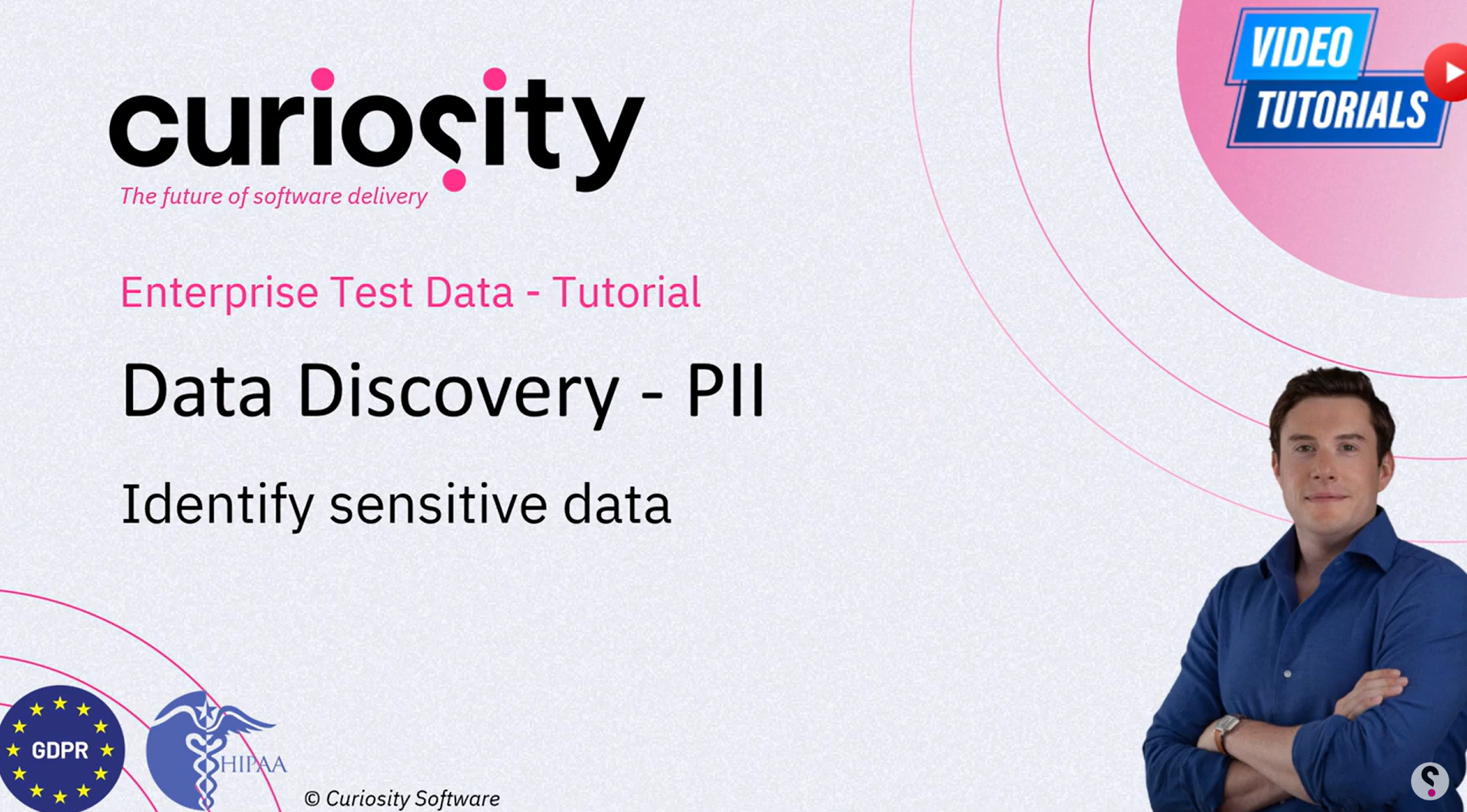 curiosity
The future of software delivery

VIDEO TUTORIALS

Enterprise Test Data - Tutorial

Data Discovery - PII

Identify sensitive data

GDPR

HIPAA

© Curiosity Software